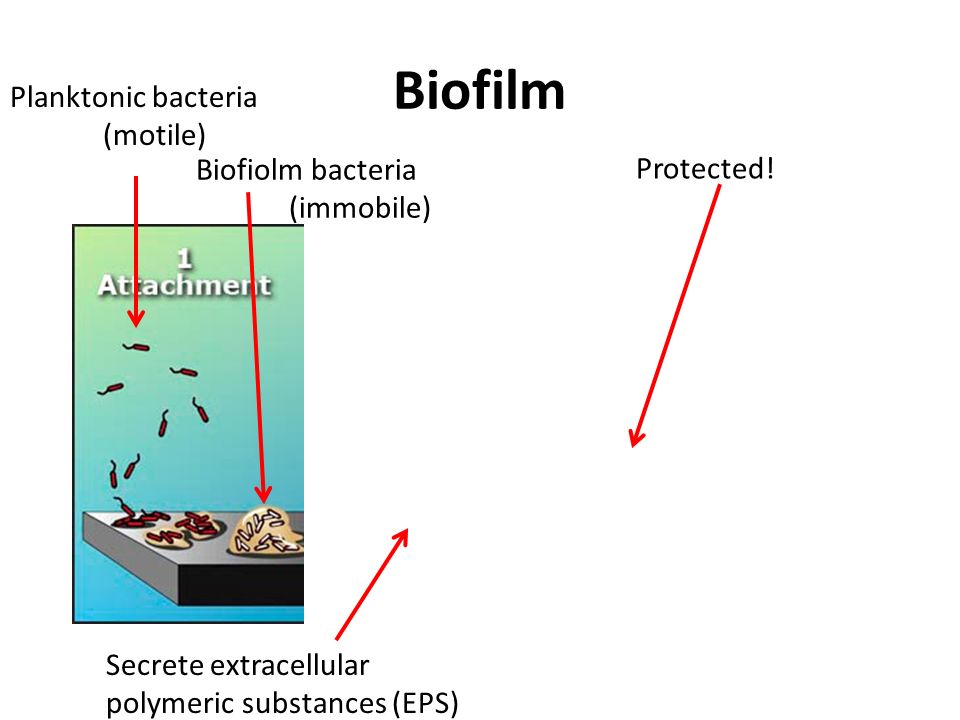 Biofilm

Planktonic bacteria (motile)

Biofiolm bacteria (immobile)

Protected!

1
Attachment

Secrete extracellular polymeric substances (EPS)